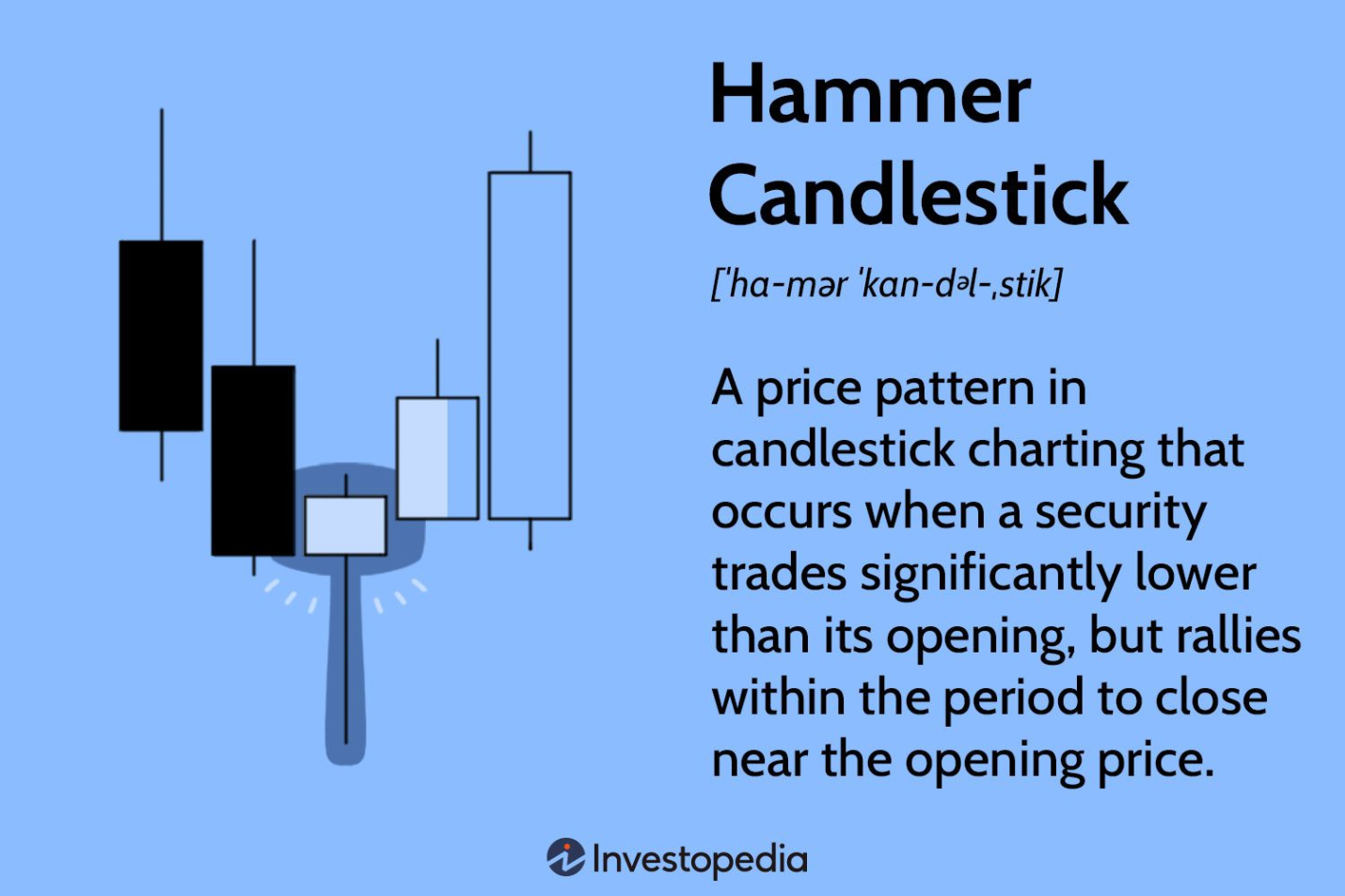 Hammer Candlestick

[ˈha-mər ˈkan-dəl-ˌstik]

A price pattern in candlestick charting that occurs when a security trades significantly lower than its opening, but rallies within the period to close near the opening price.

Investopedia